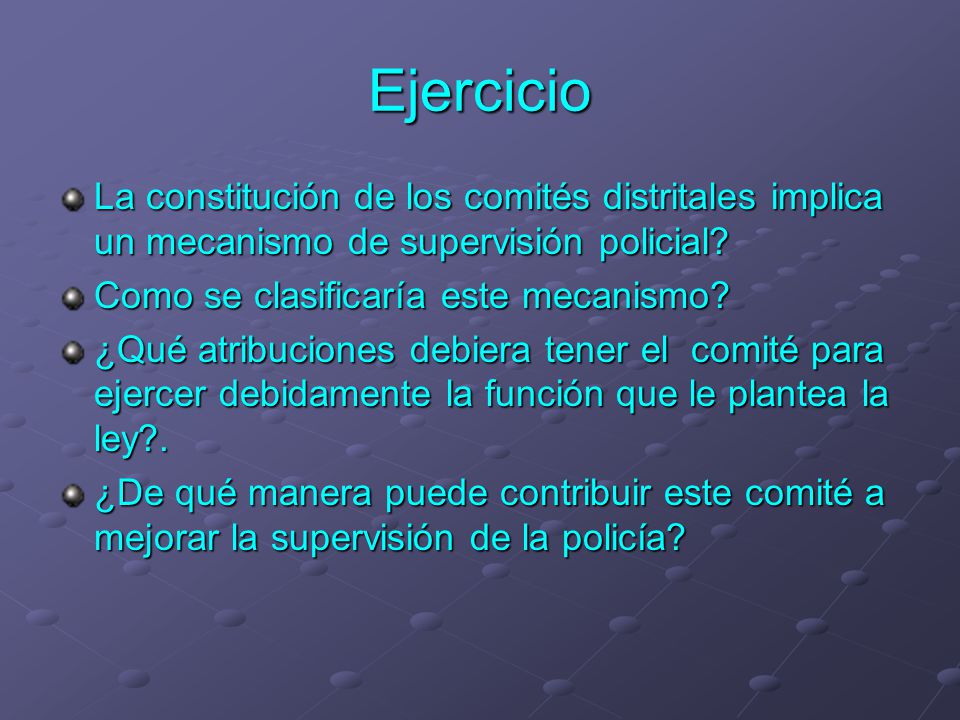 Ejercicio

La constitución de los comités distritales implica un mecanismo de supervisión policial?

Como se clasificaría este mecanismo?

¿Qué atribuciones debiera tener el comité para ejercer debidamente la función que le plantea la ley?.

¿De qué manera puede contribuir este comité a mejorar la supervisión de la policía?